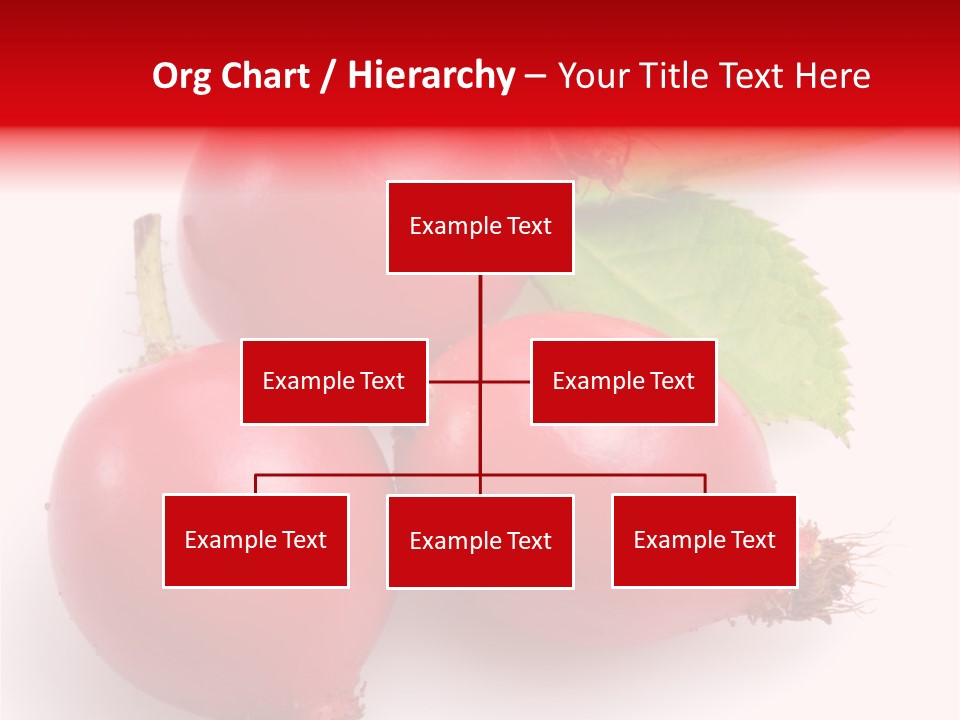 Org Chart / Hierarchy – Your Title Text Here

Example Text

Example Text

Example Text

Example Text

Example Text

Example Text